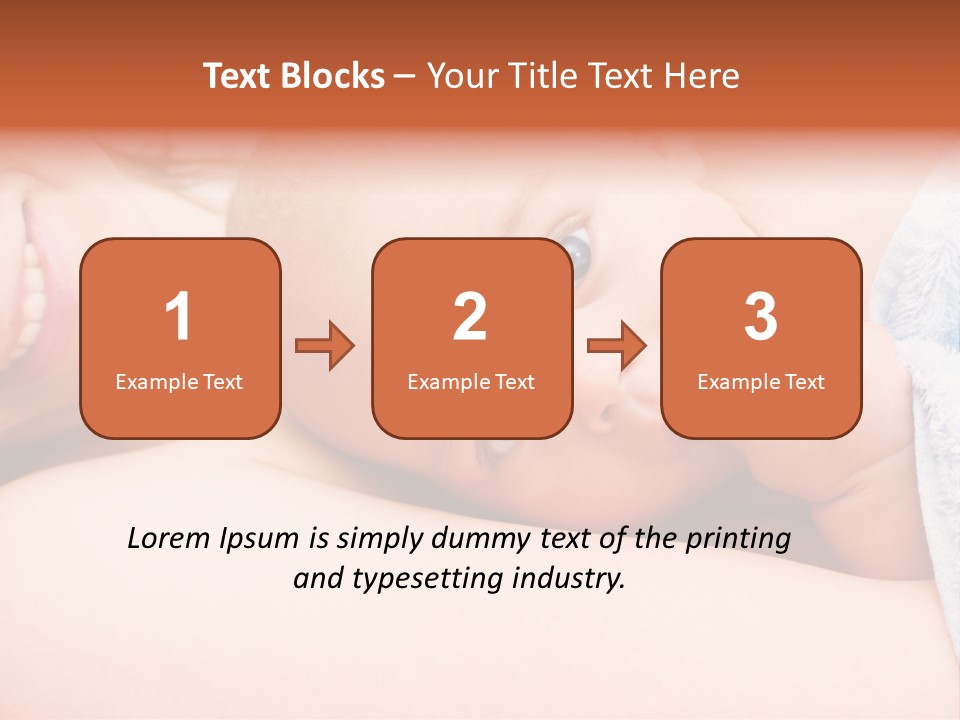 Text Blocks – Your Title Text Here

1
Example Text

2
Example Text

3
Example Text

Lorem Ipsum is simply dummy text of the printing and typesetting industry.